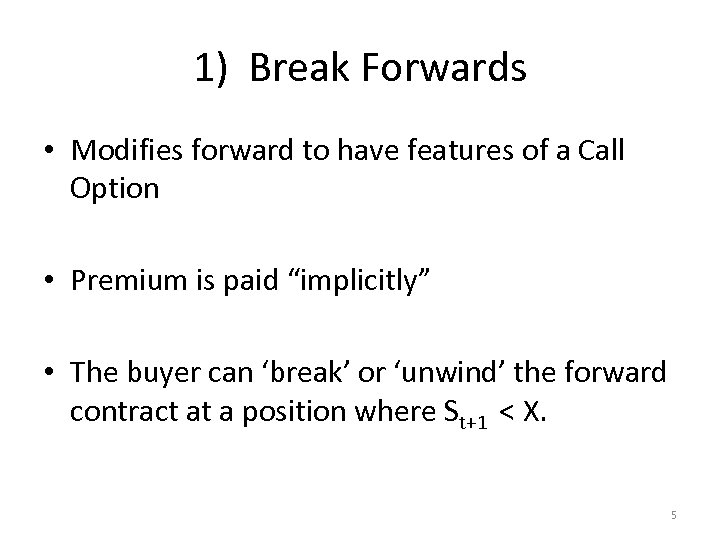 1) Break Forwards

• Modifies forward to have features of a Call Option

• Premium is paid “implicitly”

• The buyer can ‘break’ or ‘unwind’ the forward contract at a position where $S_{t+1} < X$.

5